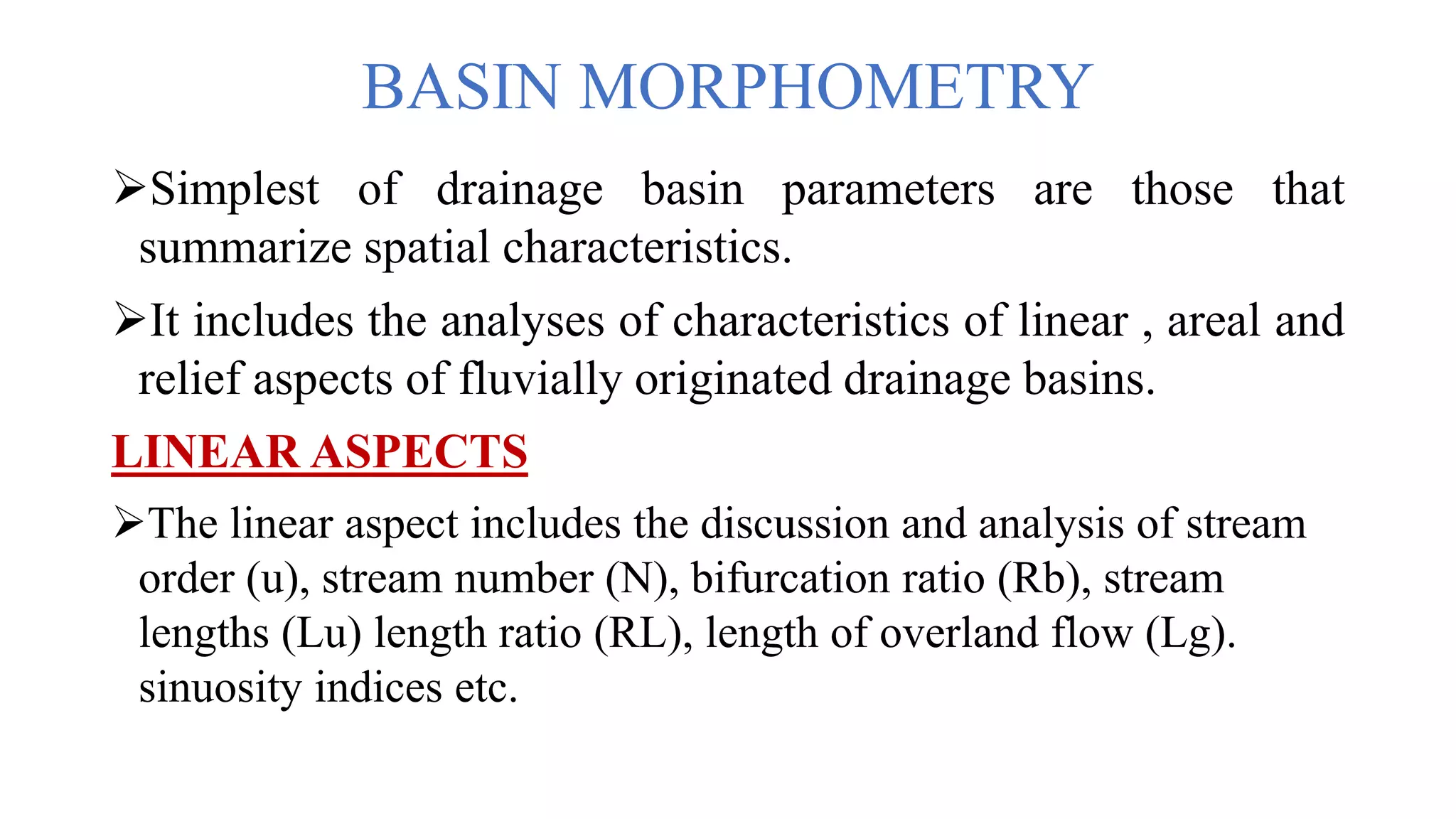 BASIN MORPHOMETRY

➢Simplest of drainage basin parameters are those that summarize spatial characteristics.

➢It includes the analyses of characteristics of linear , areal and relief aspects of fluvially originated drainage basins.

LINEAR ASPECTS

➢The linear aspect includes the discussion and analysis of stream order (u), stream number (N), bifurcation ratio (Rb), stream lengths (Lu) length ratio (RL), length of overland flow (Lg). sinuosity indices etc.